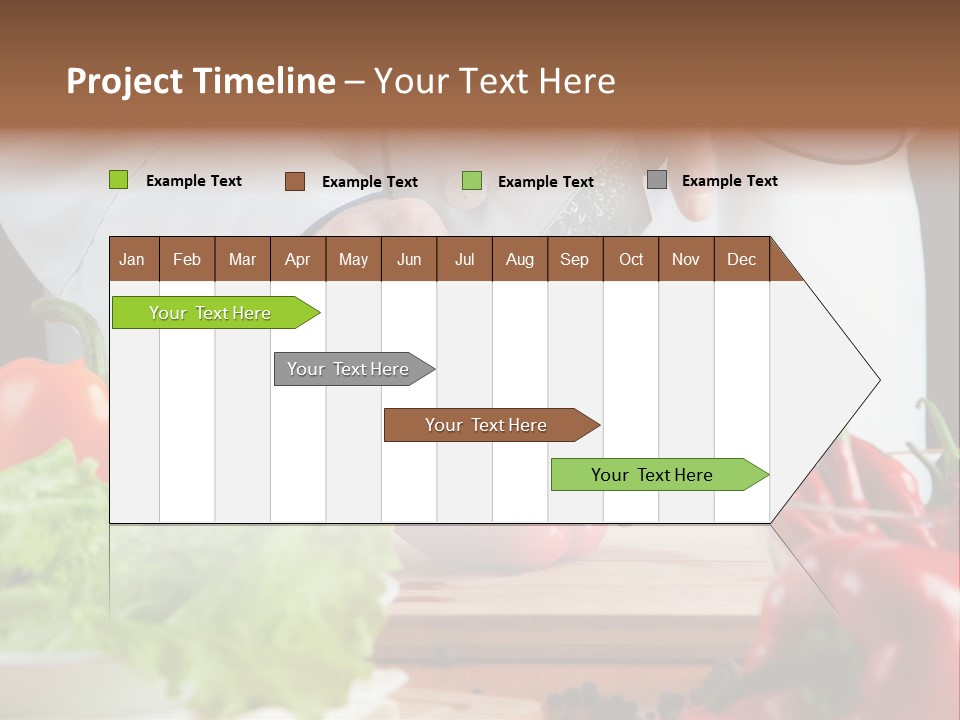 Project Timeline – Your Text Here

Example Text
Example Text
Example Text
Example Text

| Jan | Feb | Mar | Apr | May | Jun | Jul | Aug | Sep | Oct | Nov | Dec |
|---|---|---|---|---|---|---|---|---|---|---|---|

Your Text Here
Your Text Here
Your Text Here
Your Text Here